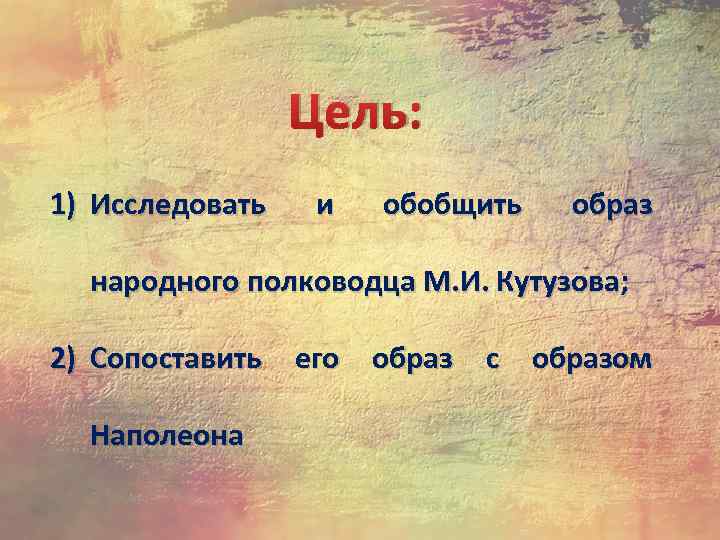 Цель:

1) Исследовать и обобщить образ народного полководца М.И. Кутузова;

2) Сопоставить его образ с образом Наполеона